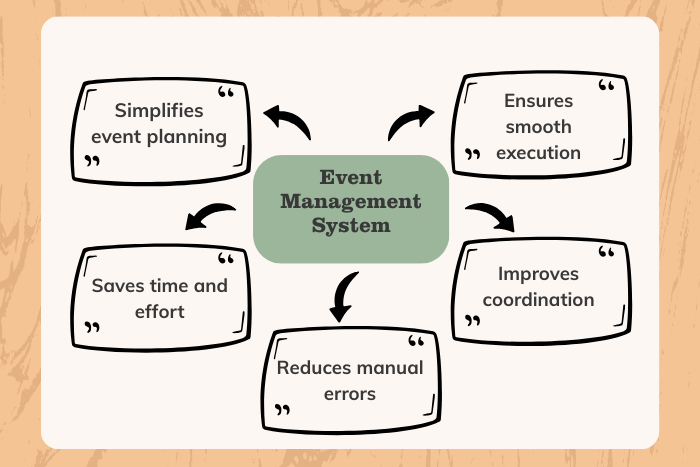 Event Management System

Simplifies event planning

Ensures smooth execution

Saves time and effort

Improves coordination

Reduces manual errors